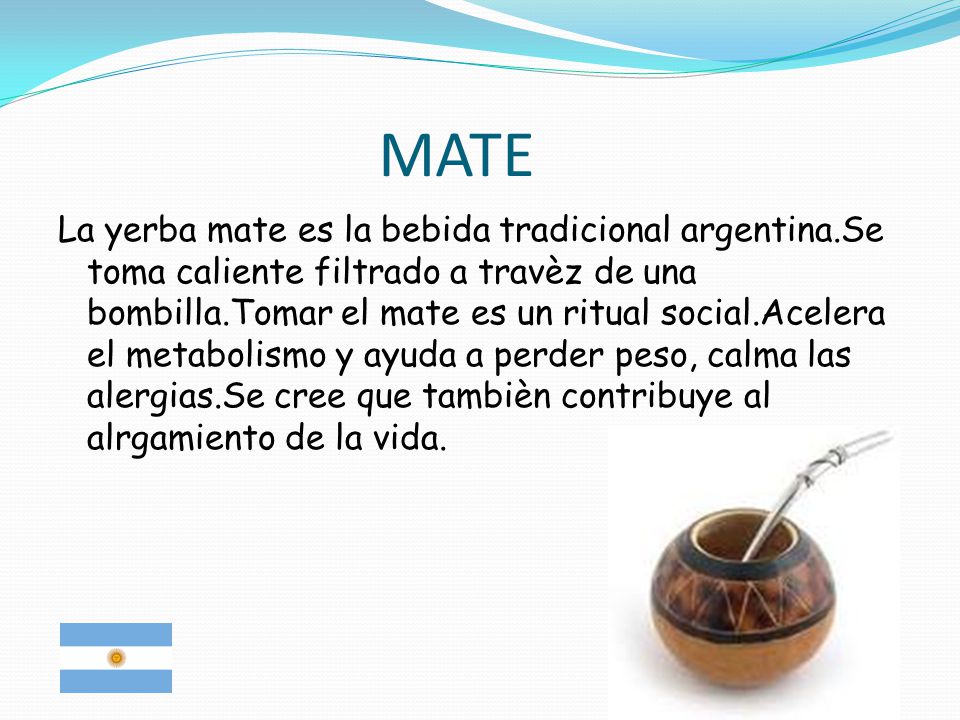 MATE

La yerba mate es la bebida tradicional argentina.Se toma caliente filtrado a travèz de una bombilla.Tomar el mate es un ritual social.Acelera el metabolismo y ayuda a perder peso, calma las alergias.Se cree que tambièn contribuye al alrgamiento de la vida.